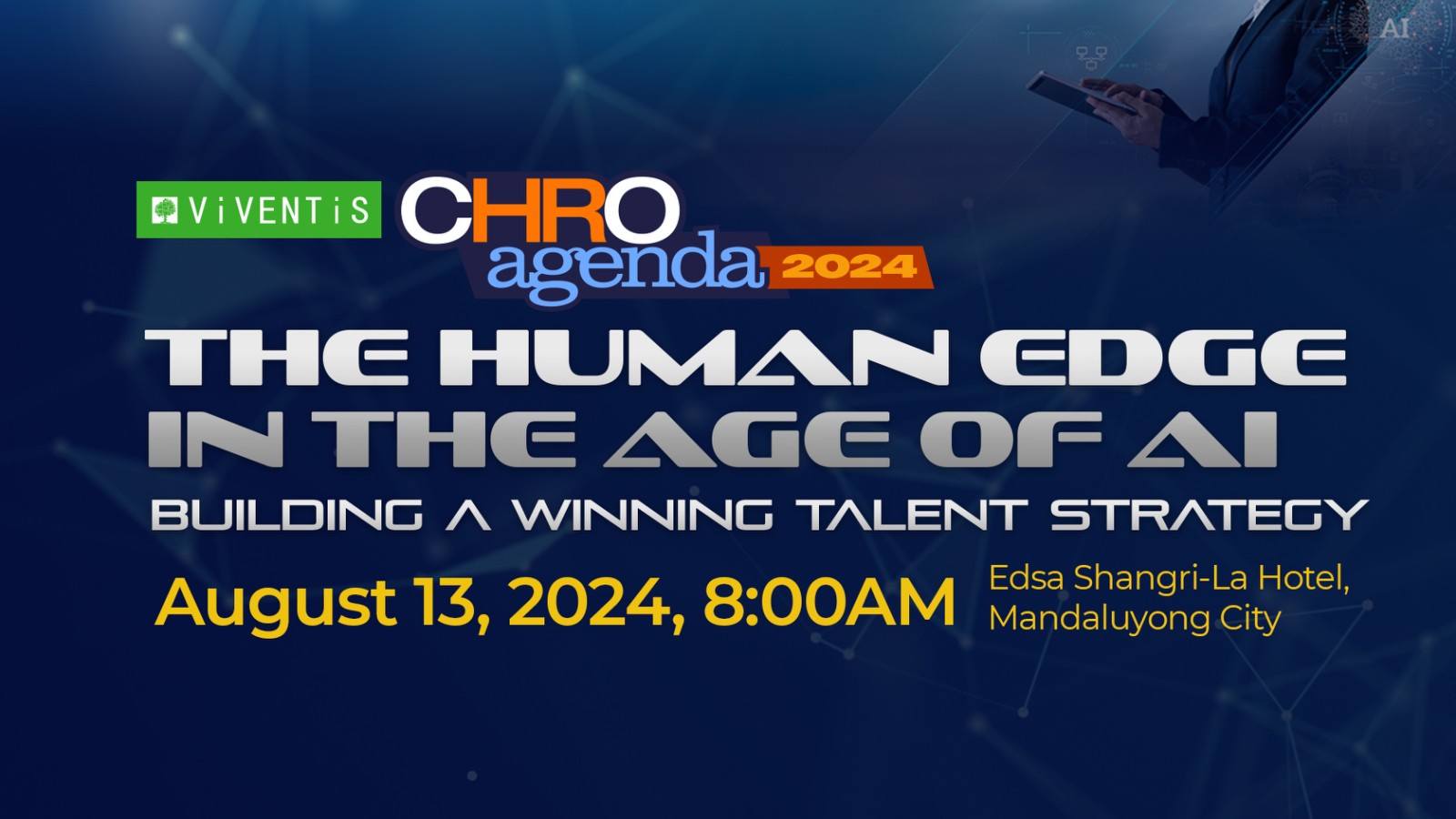 AI

ViVENTiS CHRO agenda 2024

THE HUMAN EDGE IN THE AGE OF AI

BUILDING A WINNING TALENT STRATEGY

August 13, 2024, 8:00AM

Edsa Shangri-La Hotel, Mandaluyong City